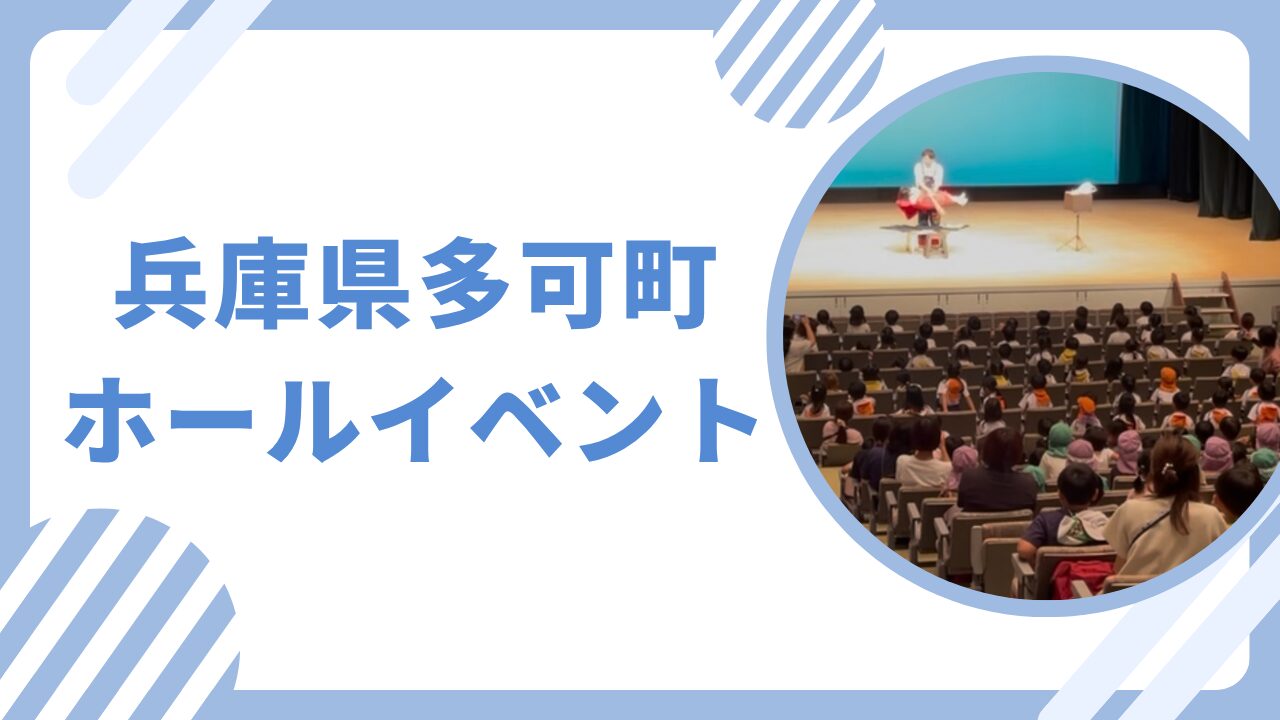 兵庫県多可町
ホールイベント